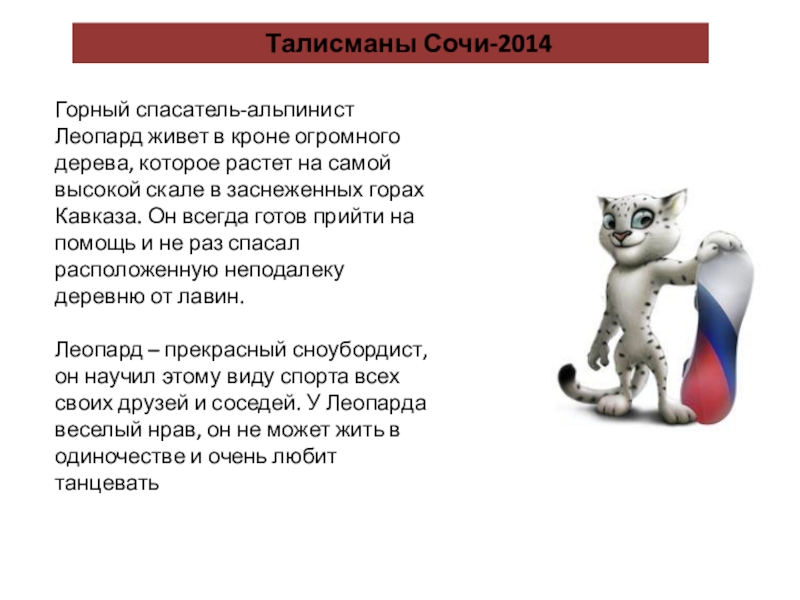 Талисманы Сочи-2014

Горный спасатель-альпинист Леопард живет в кроне огромного дерева, которое растет на самой высокой скале в заснеженных горах Кавказа. Он всегда готов прийти на помощь и не раз спасал расположенную неподалеку деревню от лавин.

Леопард – прекрасный сноубордист, он научил этому виду спорта всех своих друзей и соседей. У Леопарда веселый нрав, он не может жить в одиночестве и очень любит танцевать